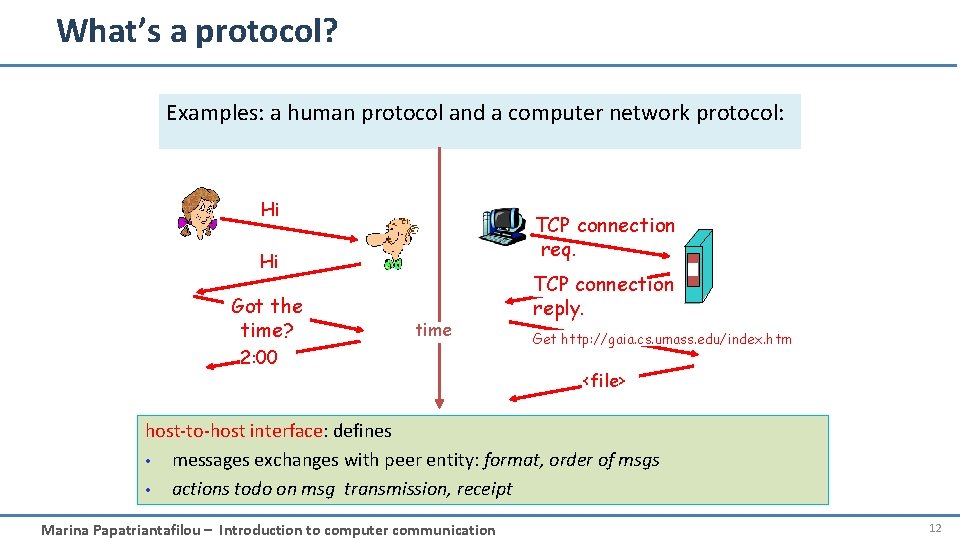 What's a protocol?

Examples: a human protocol and a computer network protocol:

Hi

Hi

Got the time?

2:00

time

TCP connection req.

TCP connection reply.

Get http://gaia.cs.umass.edu/index.htm

<file>

host-to-host interface: defines

• messages exchanges with peer entity: format, order of msgs
• actions todo on msg transmission, receipt

Marina Papatriantafilou – Introduction to computer communication

12